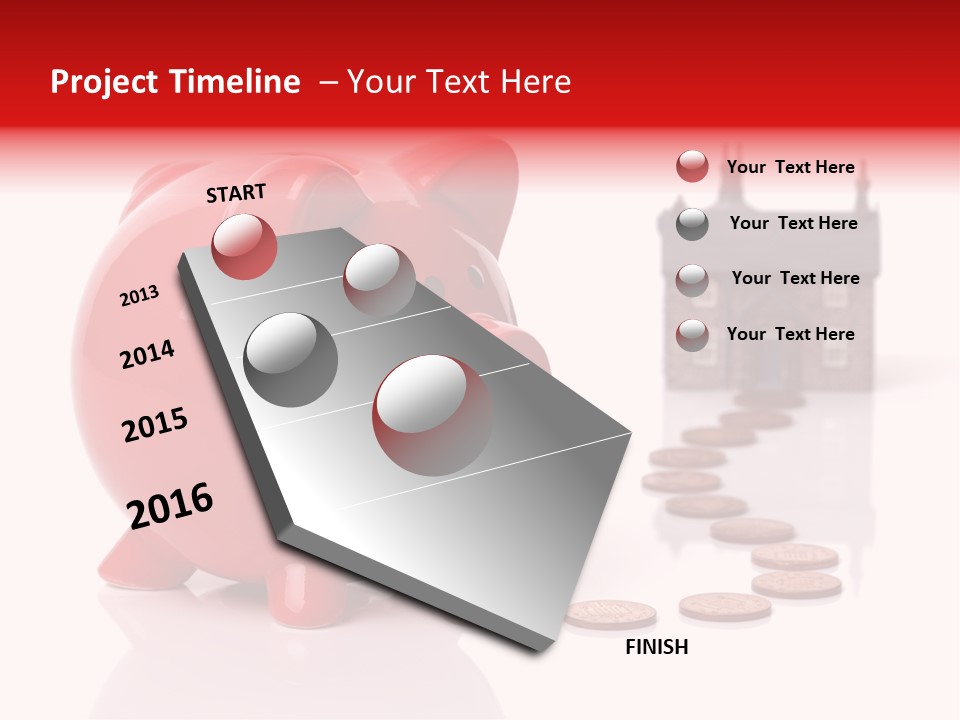 Project Timeline – Your Text Here

START

2013

2014

2015

2016

FINISH

Your Text Here

Your Text Here

Your Text Here

Your Text Here